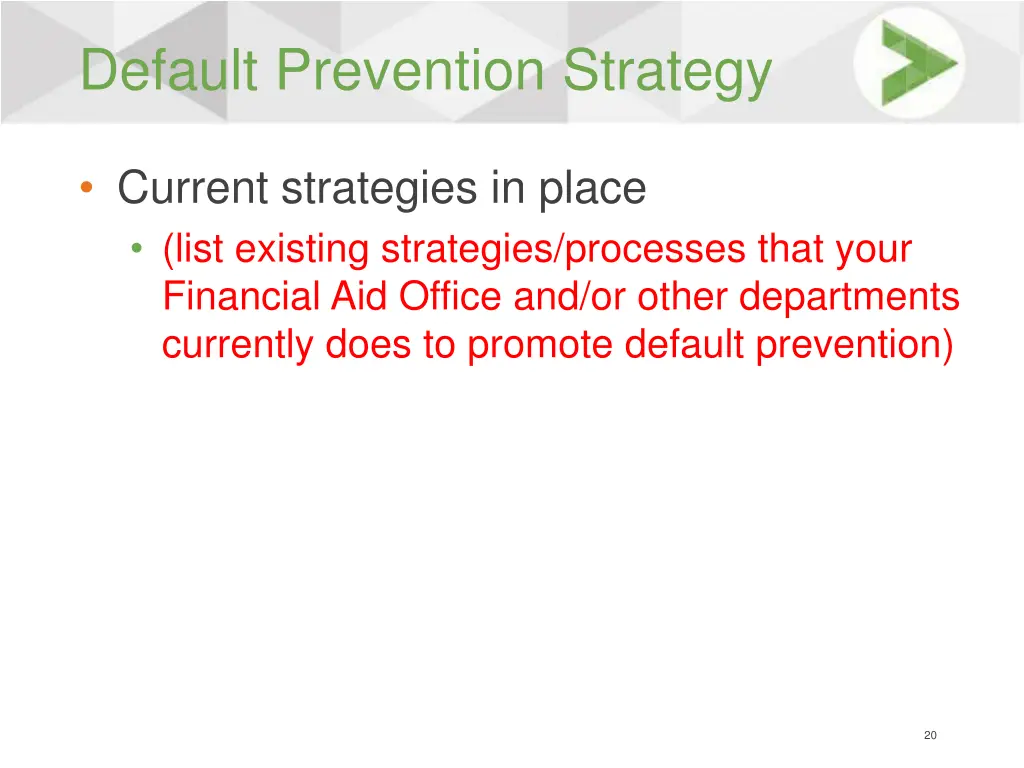 Default Prevention Strategy

• Current strategies in place
  • (list existing strategies/processes that your Financial Aid Office and/or other departments currently does to promote default prevention)

20